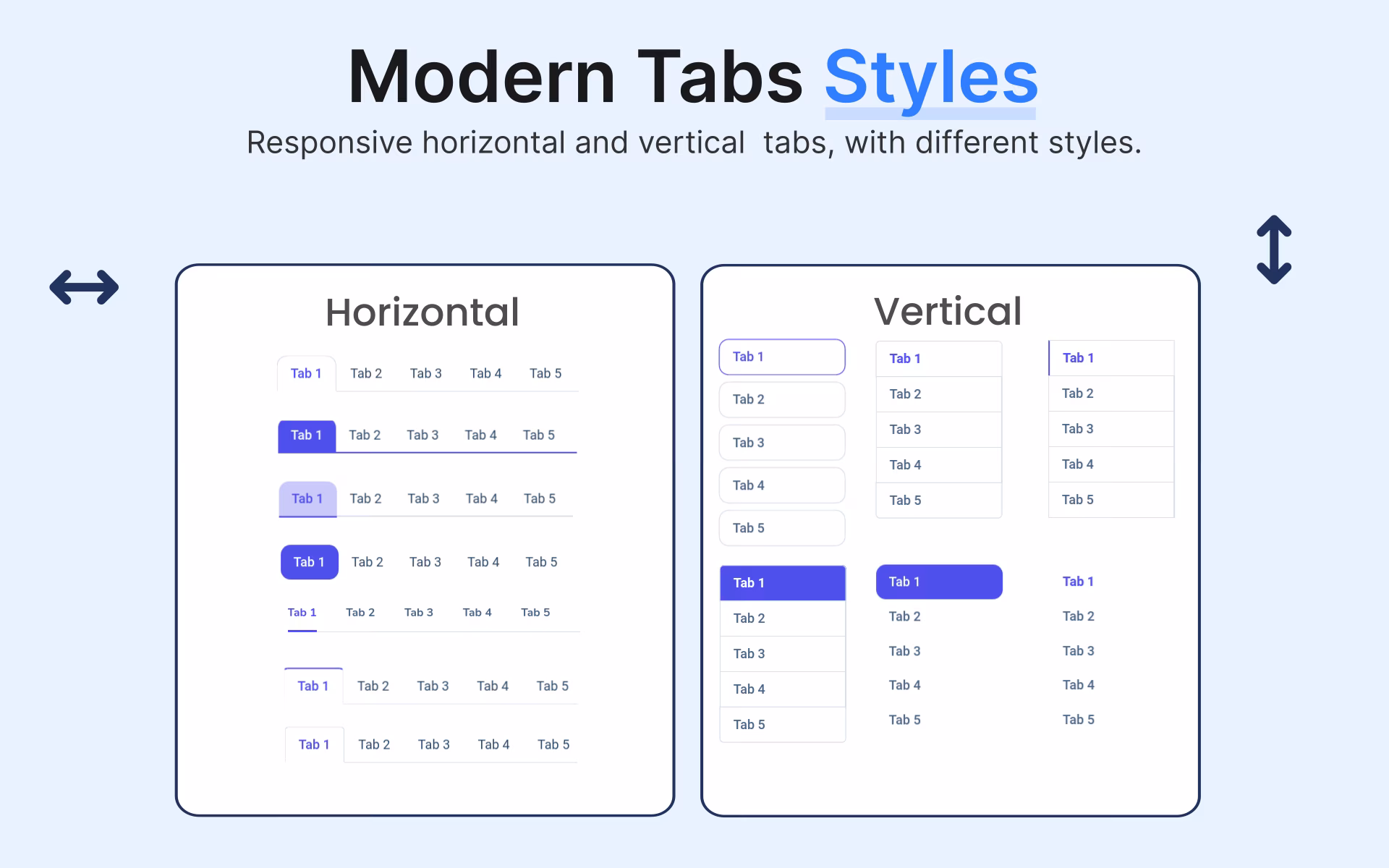 Modern Tabs Styles

Responsive horizontal and vertical tabs, with different styles.

Horizontal

Tab 1 Tab 2 Tab 3 Tab 4 Tab 5

Tab 1 Tab 2 Tab 3 Tab 4 Tab 5

Tab 1 Tab 2 Tab 3 Tab 4 Tab 5

Tab 1 Tab 2 Tab 3 Tab 4 Tab 5

Tab 1 Tab 2 Tab 3 Tab 4 Tab 5

Tab 1 Tab 2 Tab 3 Tab 4 Tab 5

Tab 1 Tab 2 Tab 3 Tab 4 Tab 5

Vertical

Tab 1
Tab 2
Tab 3
Tab 4
Tab 5

Tab 1
Tab 2
Tab 3
Tab 4
Tab 5

Tab 1
Tab 2
Tab 3
Tab 4
Tab 5

Tab 1
Tab 2
Tab 3
Tab 4
Tab 5

Tab 1
Tab 2
Tab 3
Tab 4
Tab 5

Tab 1
Tab 2
Tab 3
Tab 4
Tab 5